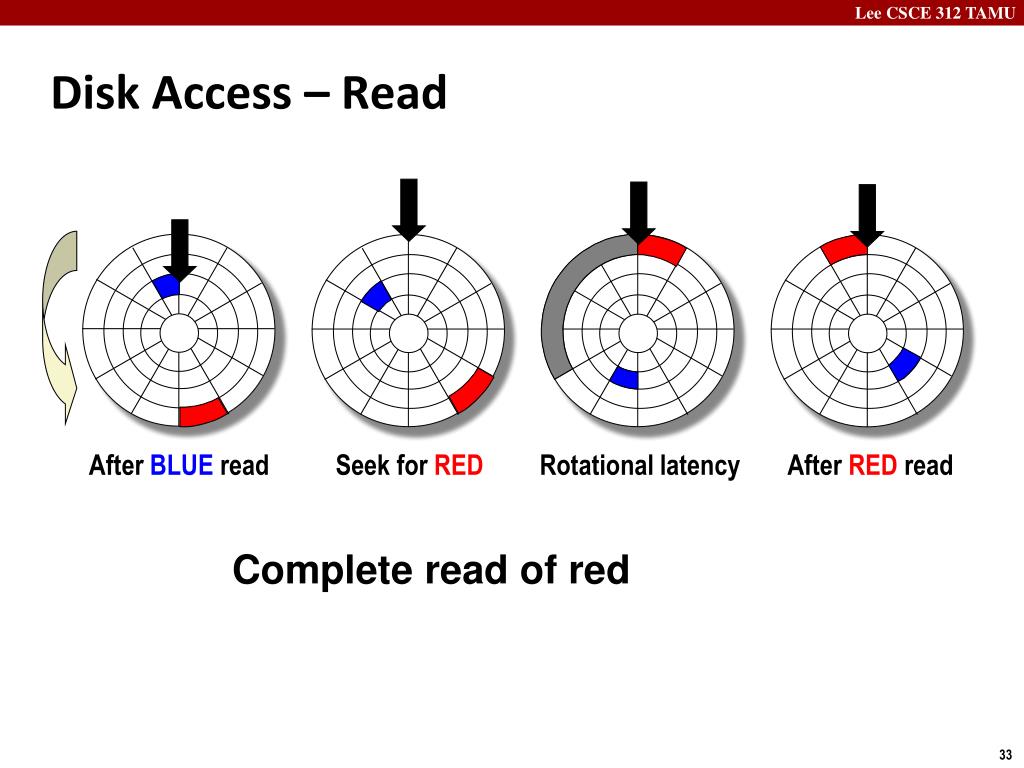 Lee CSCE 312 TAMU

Disk Access – Read

After BLUE read
Seek for RED
Rotational latency
After RED read

Complete read of red

33